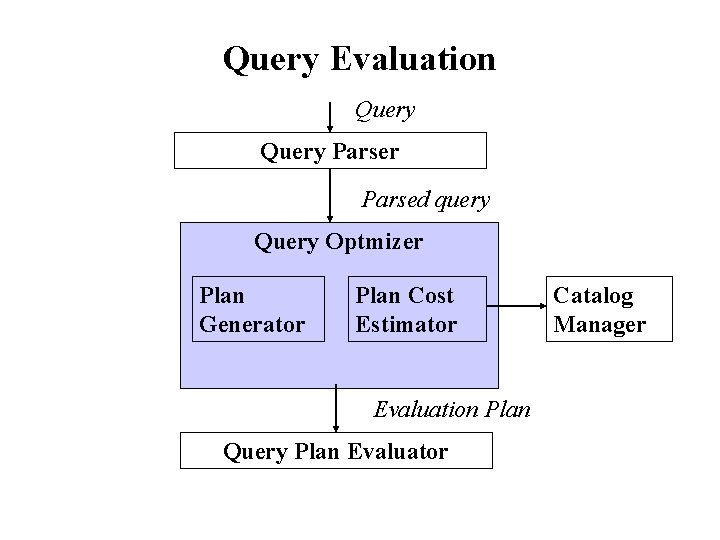 Query Evaluation

Query

Query Parser

Parsed query

Query Optmizer

Plan Generator

Plan Cost Estimator

Catalog Manager

Evaluation Plan

Query Plan Evaluator